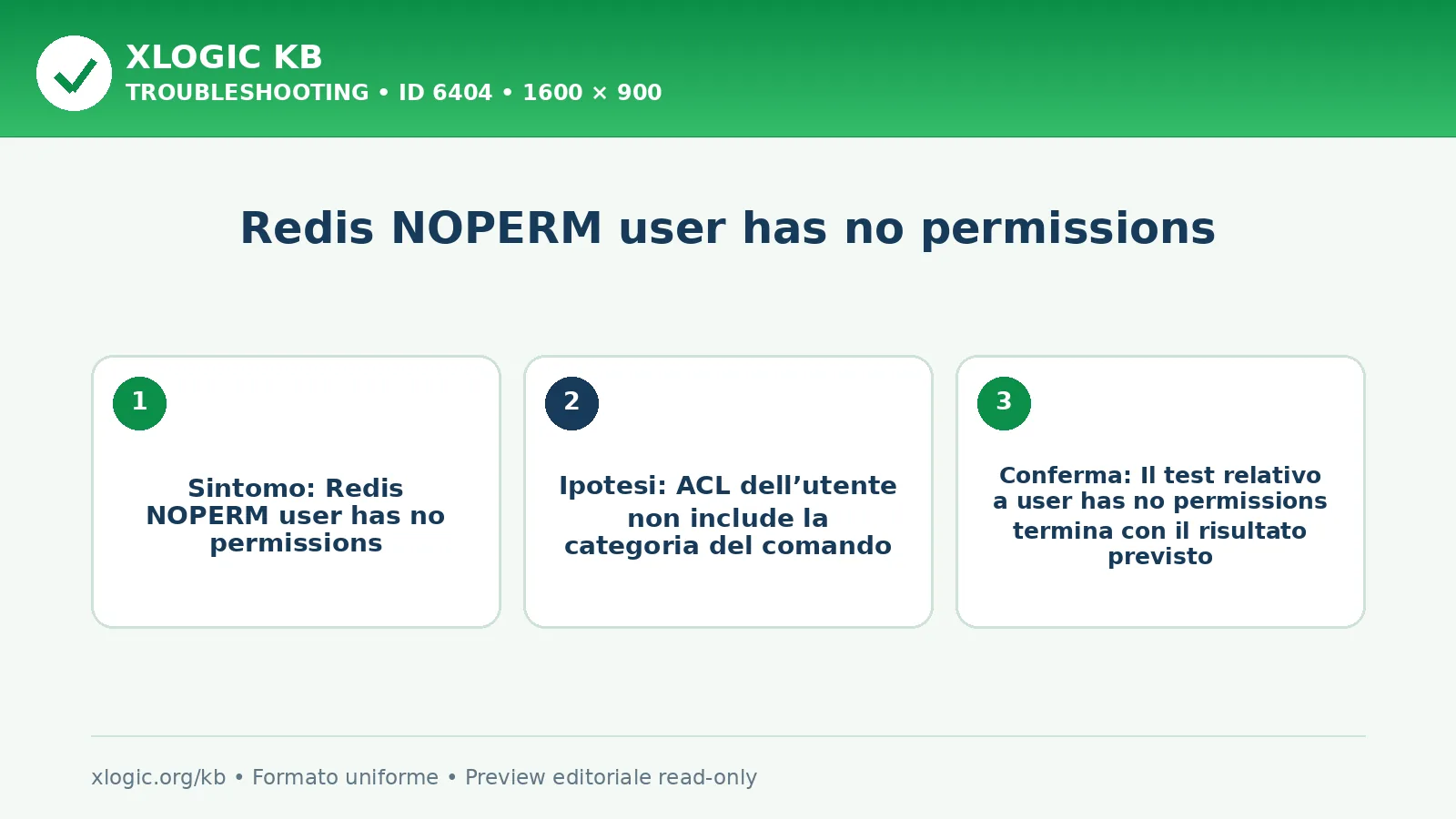 XLOGIC KB
TROUBLESHOOTING • ID 6404 • 1600 × 900

Redis NOPERM user has no permissions

1

Sintomo: Redis NOPERM user has no permissions

2

Ipotesi: ACL dell’utente non include la categoria del comando

3

Conferma: Il test relativo a user has no permissions termina con il risultato previsto

xlogic.org/kb • Formato uniforme • Preview editoriale read-only